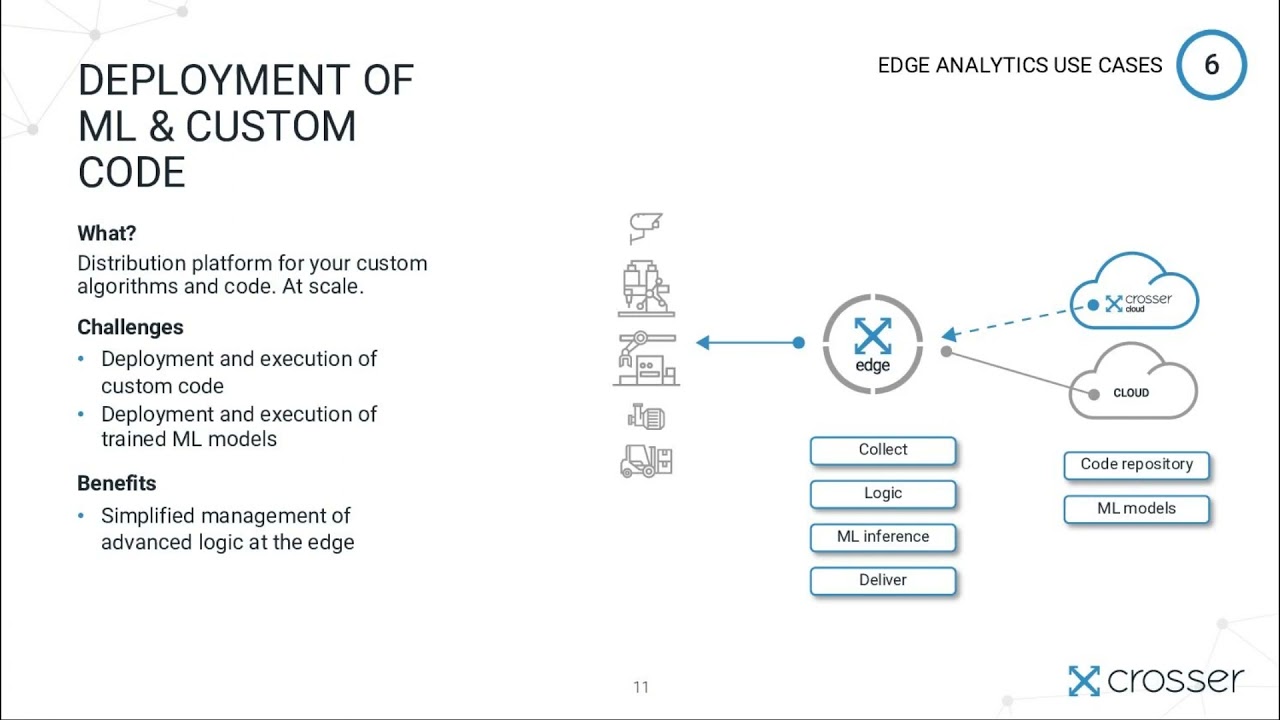 DEPLOYMENT OF ML & CUSTOM CODE

EDGE ANALYTICS USE CASES 6

What?
Distribution platform for your custom algorithms and code. At scale.

Challenges
• Deployment and execution of custom code
• Deployment and execution of trained ML models

Benefits
• Simplified management of advanced logic at the edge

edge

crosser cloud

CLOUD

Collect
Logic
ML inference
Deliver

Code repository
ML models

11

crosser